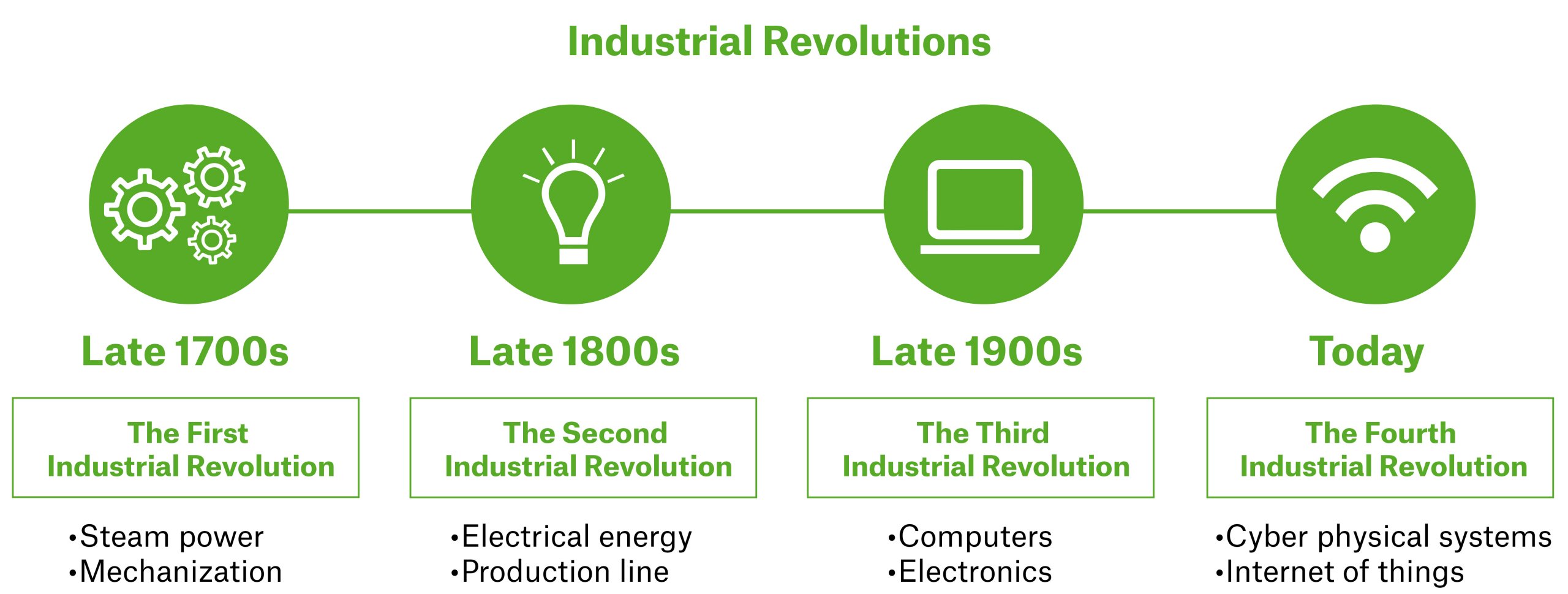 Industrial Revolutions

Late 1700s

The First
Industrial Revolution

•Steam power
•Mechanization

Late 1800s

The Second
Industrial Revolution

•Electrical energy
•Production line

Late 1900s

The Third
Industrial Revolution

•Computers
•Electronics

Today

The Fourth
Industrial Revolution

•Cyber physical systems
•Internet of things